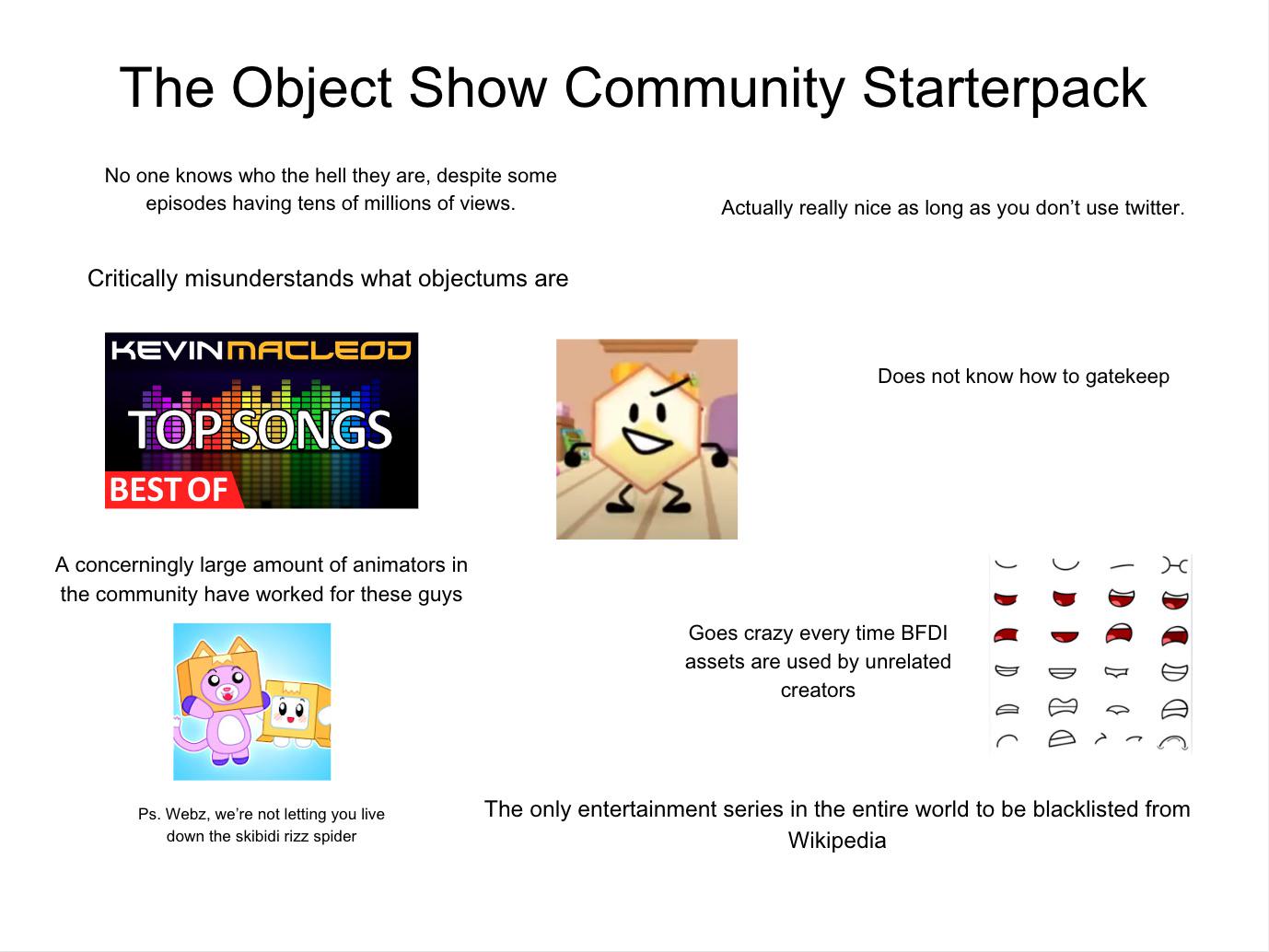 The Object Show Community Starterpack

No one knows who the hell they are, despite some episodes having tens of millions of views.

Actually really nice as long as you don't use twitter.

Critically misunderstands what objectums are

KEVIN MACLEOD
TOP SONGS
BEST OF

Does not know how to gatekeep

A concerningly large amount of animators in the community have worked for these guys

Goes crazy every time BFDI assets are used by unrelated creators

Ps. Webz, we're not letting you live down the skibidi rizz spider

The only entertainment series in the entire world to be blacklisted from Wikipedia